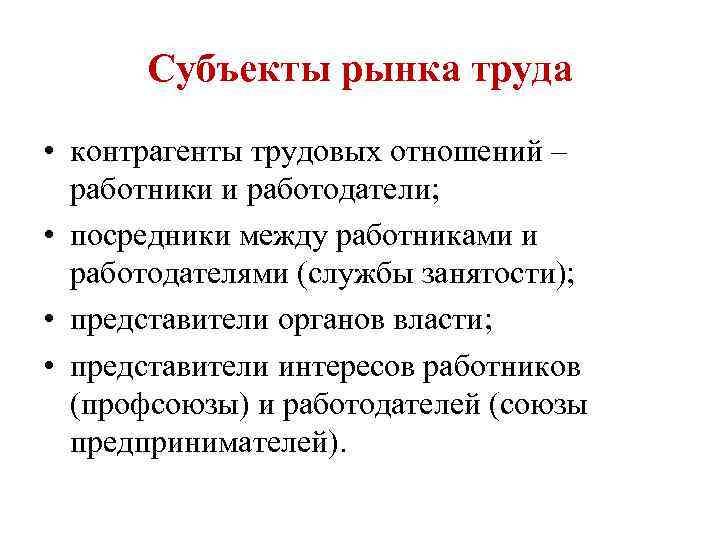 Субъекты рынка труда

• контрагенты трудовых отношений – работники и работодатели;

• посредники между работниками и работодателями (службы занятости);

• представители органов власти;

• представители интересов работников (профсоюзы) и работодателей (союзы предпринимателей).